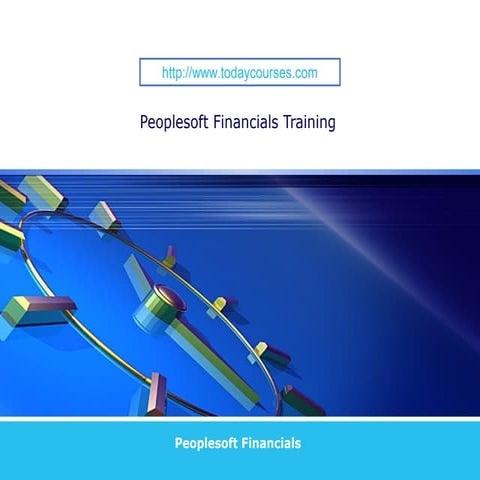 http://www.todaycourses.com

Peoplesoft Financials Training

Peoplesoft Financials